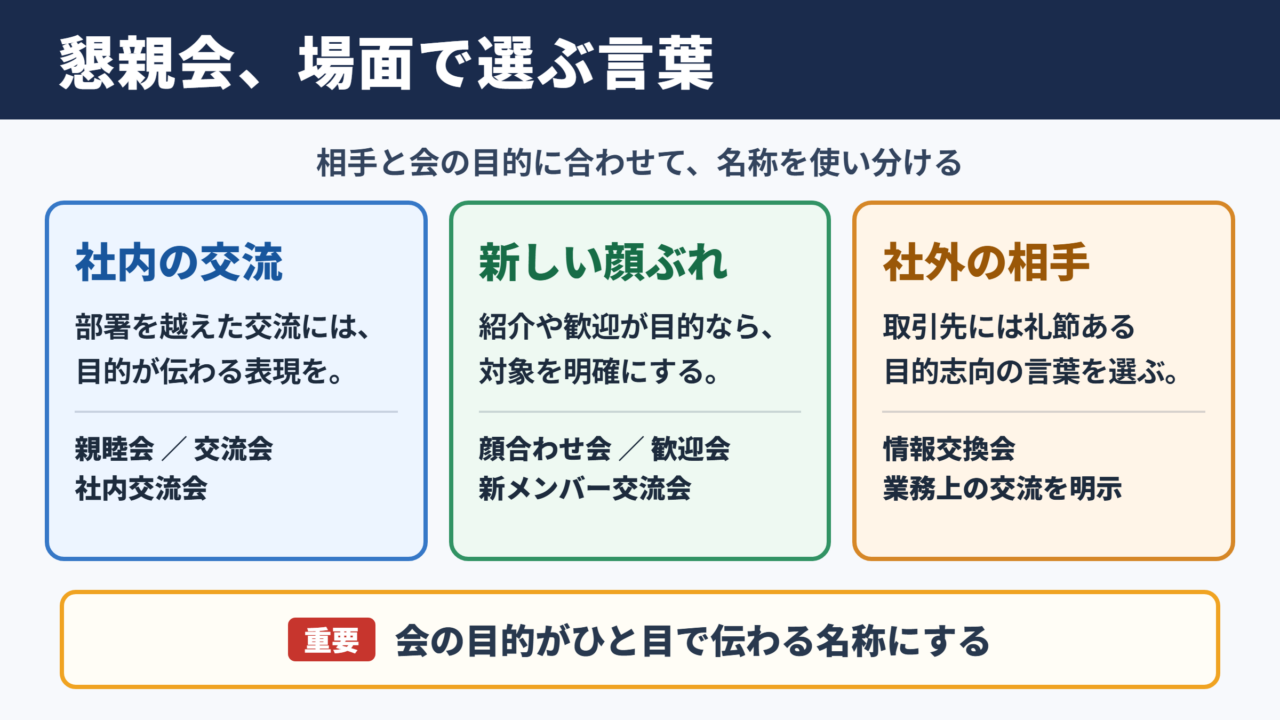 懇親会、場面で選ぶ言葉

相手と会の目的に合わせて、名称を使い分ける

社内の交流

部署を越えた交流には、目的が伝わる表現を。

親睦会 ／ 交流会
社内交流会

新しい顔ぶれ

紹介や歓迎が目的なら、対象を明確にする。

顔合わせ会 ／ 歓迎会
新メンバー交流会

社外の相手

取引先には礼節ある目的志向の言葉を選ぶ。

情報交換会
業務上の交流を明示

重要 会の目的がひと目で伝わる名称にする